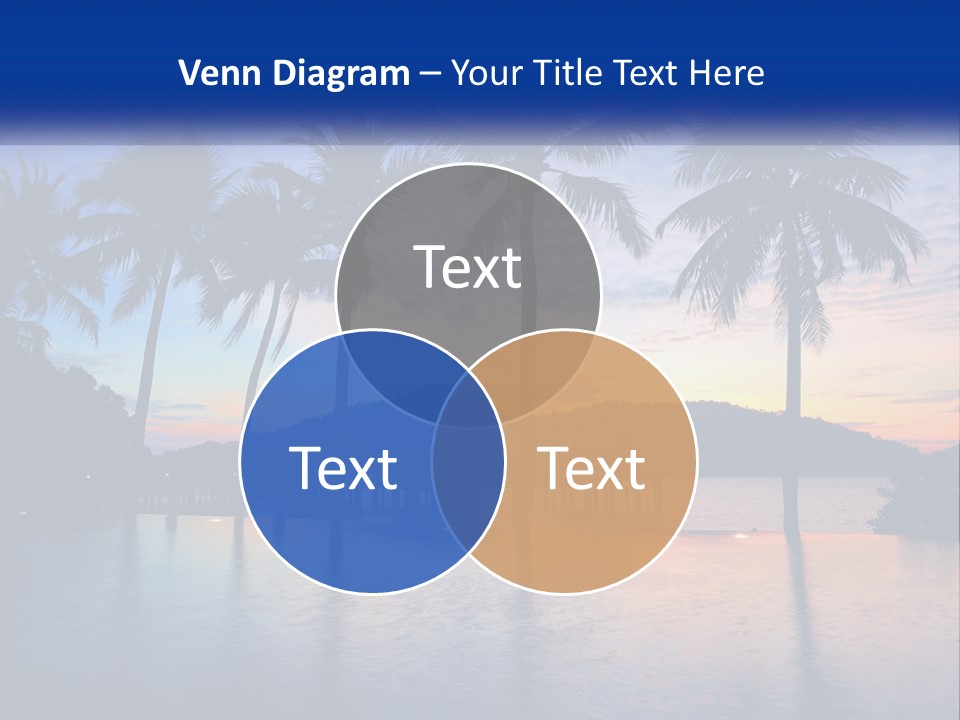 Venn Diagram – Your Title Text Here

Text

Text

Text